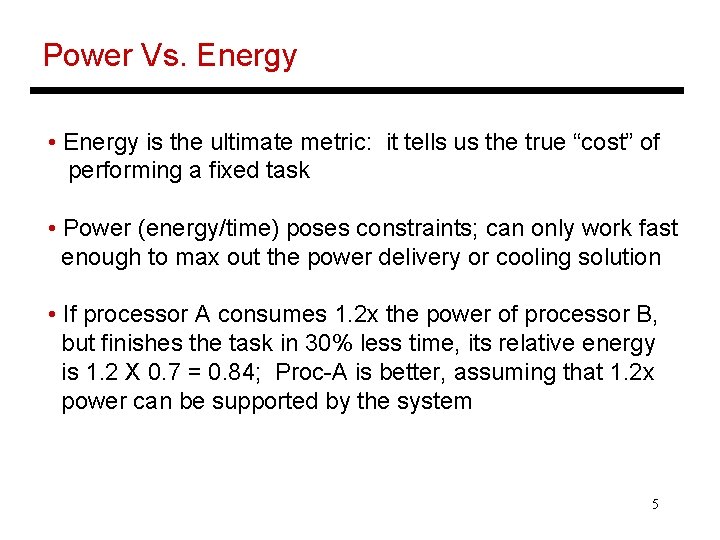 Power Vs. Energy

• Energy is the ultimate metric: it tells us the true “cost” of performing a fixed task

• Power (energy/time) poses constraints; can only work fast enough to max out the power delivery or cooling solution

• If processor A consumes 1.2x the power of processor B, but finishes the task in 30% less time, its relative energy is 1.2 X 0.7 = 0.84; Proc-A is better, assuming that 1.2x power can be supported by the system

5